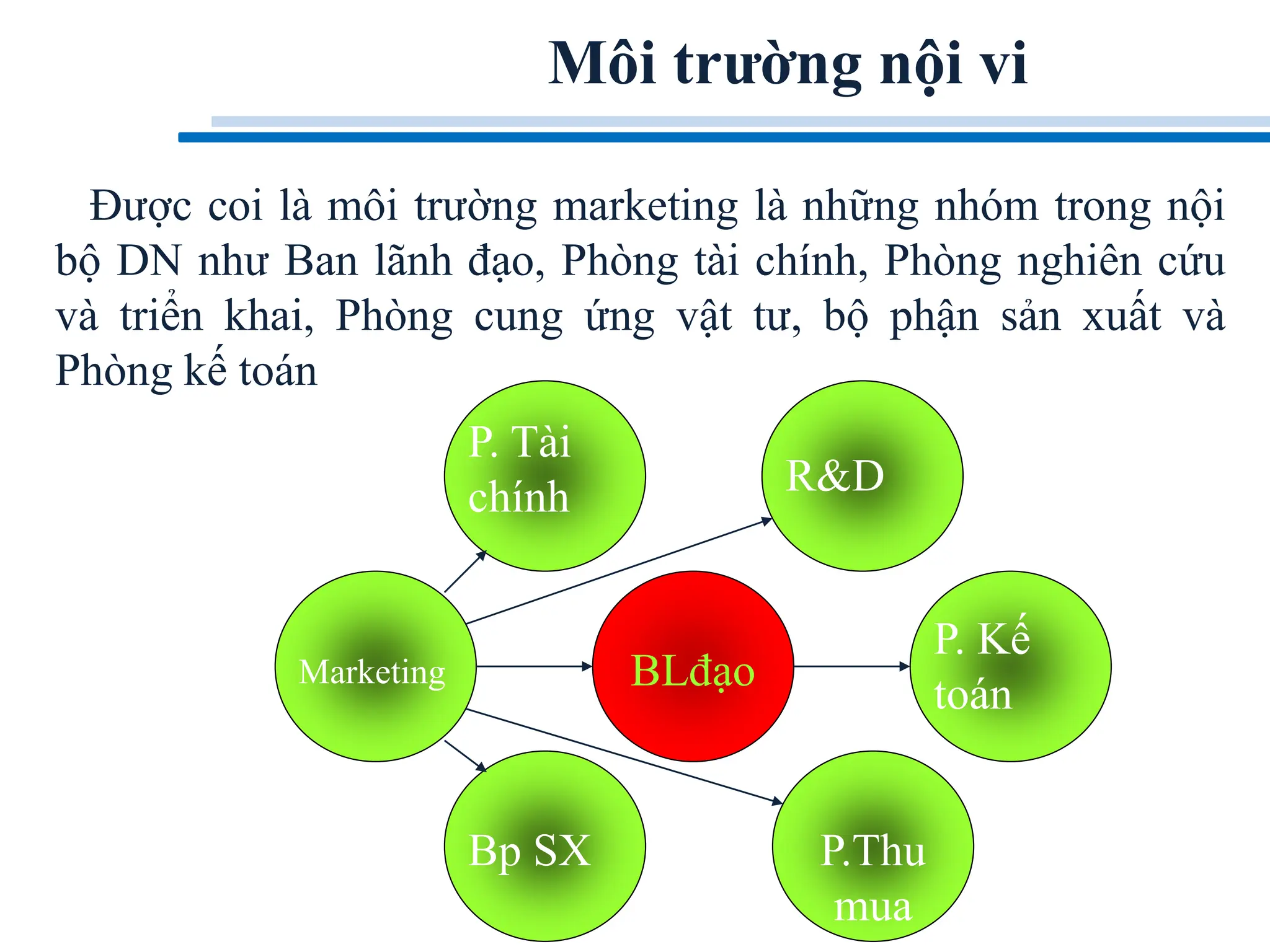 Môi trường nội vi

Được coi là môi trường marketing là những nhóm trong nội bộ DN như Ban lãnh đạo, Phòng tài chính, Phòng nghiên cứu và triển khai, Phòng cung ứng vật tư, bộ phận sản xuất và Phòng kế toán

P. Tài chính

R&D

Marketing

BLđạo

P. Kế toán

Bp SX

P.Thu mua